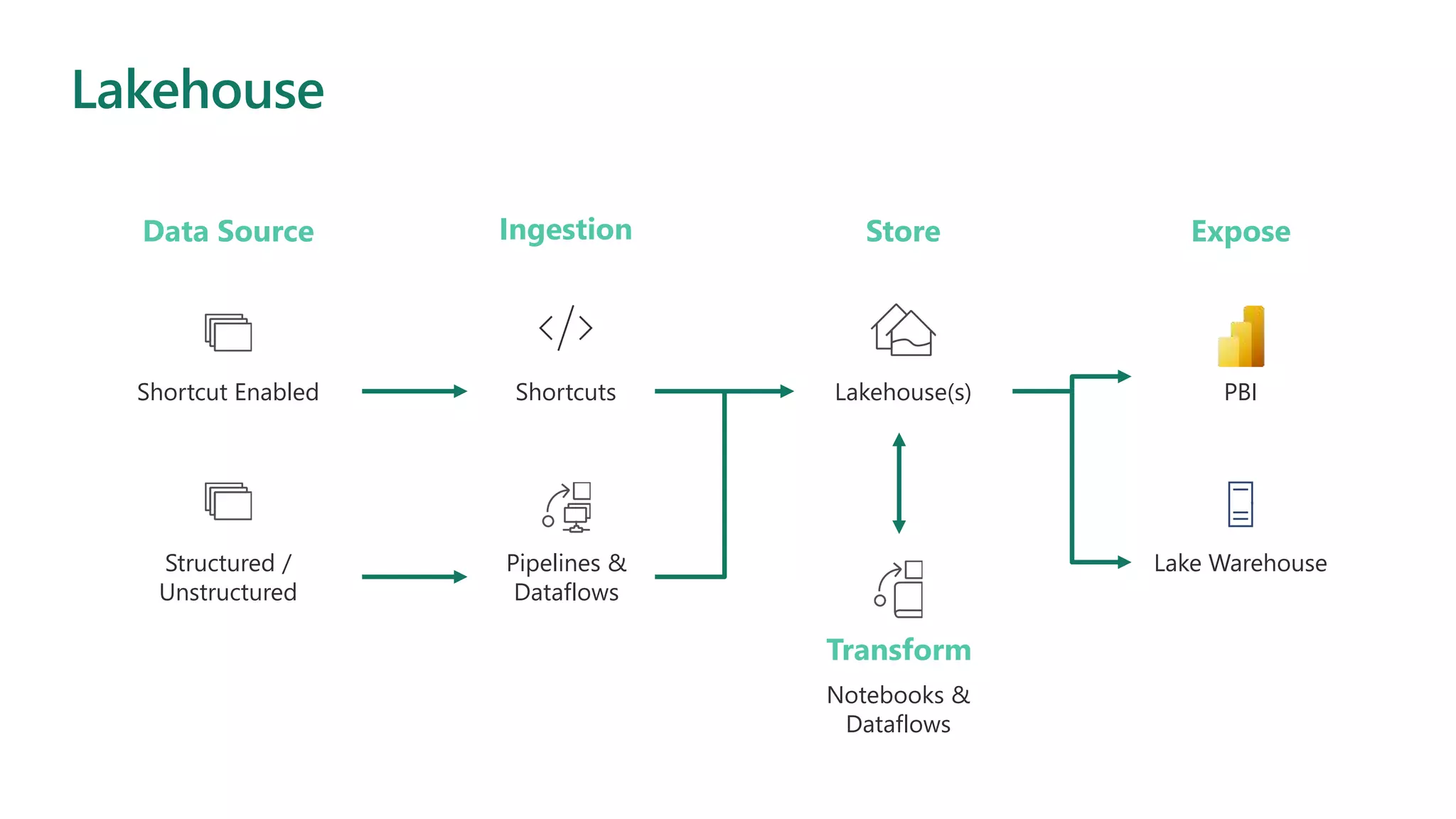 Lakehouse

Data Source

Shortcut Enabled

Structured / Unstructured

Ingestion

Shortcuts

Pipelines & Dataflows

Store

Lakehouse(s)

Transform

Notebooks & Dataflows

Expose

PBI

Lake Warehouse